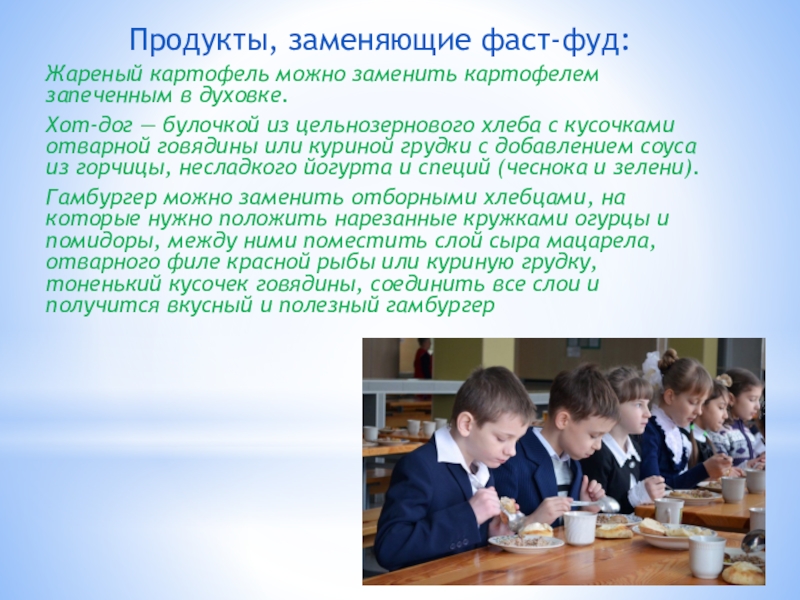 Продукты, заменяющие фаст-фуд:

Жареный картофель можно заменить картофелем запеченным в духовке.

Хот-дог — булочкой из цельнозернового хлеба с кусочками отварной говядины или куриной грудки с добавлением соуса из горчицы, несладкого йогурта и специй (чеснока и зелени).

Гамбургер можно заменить отборными хлебцами, на которые нужно положить нарезанные кружками огурцы и помидоры, между ними поместить слой сыра мацарела, отварного филе красной рыбы или куриную грудку, тоненький кусочек говядины, соединить все слои и получится вкусный и полезный гамбургер